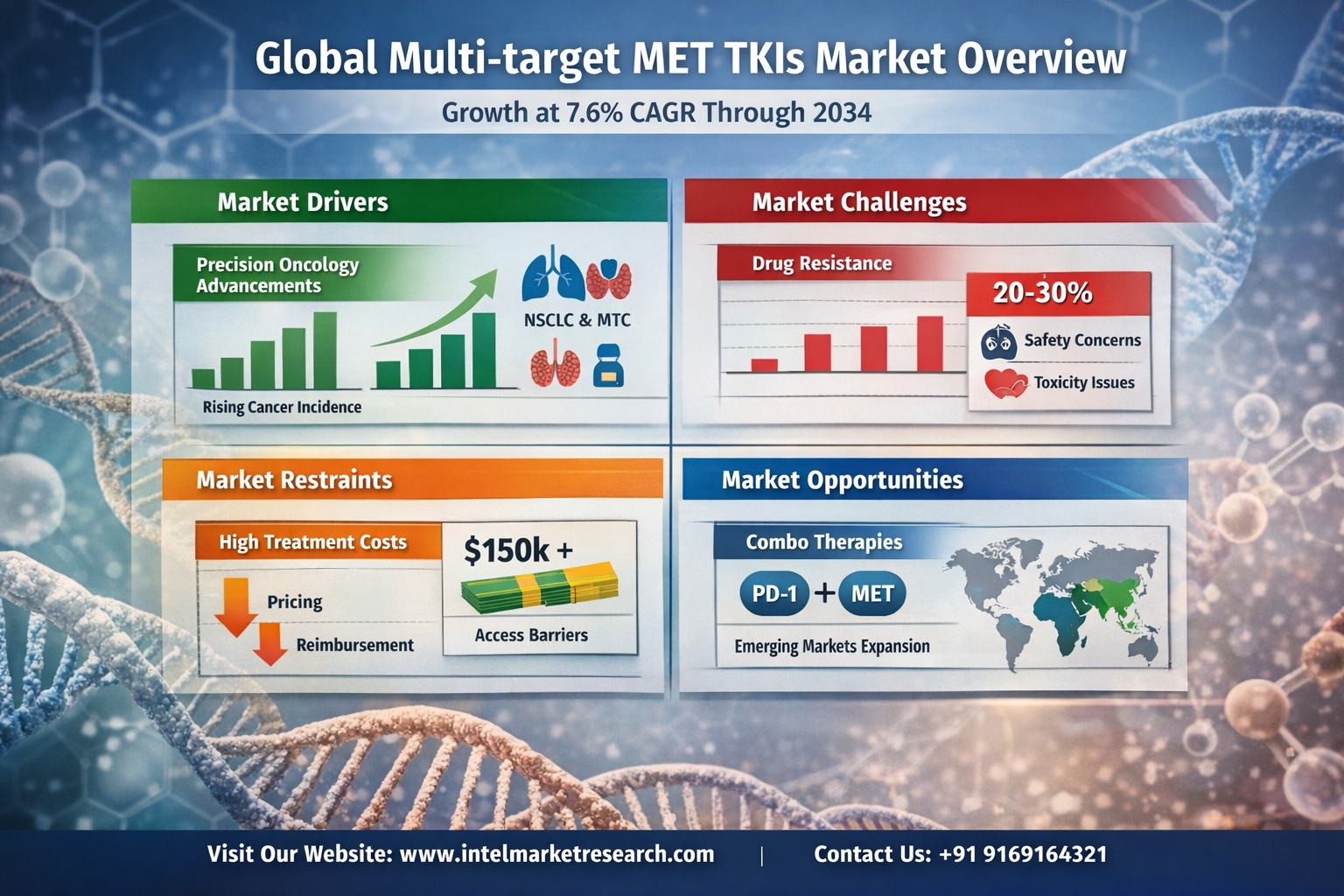 Global Multi-target MET TKIs Market Overview

Growth at 7.6% CAGR Through 2034

Market Drivers

Precision Oncology Advancements

NSCLC & MTC

Rising Cancer Incidence

Market Challenges

Drug Resistance

20-30%

Safety Concerns

Toxicity Issues

Market Restraints

High Treatment Costs

Pricing

Reimbursement

$150k +

Access Barriers

Market Opportunities

Combo Therapies

PD-1 + MET

Emerging Markets Expansion

Visit Our Website: www.intelmarketresearch.com | Contact Us: +91 9169164321